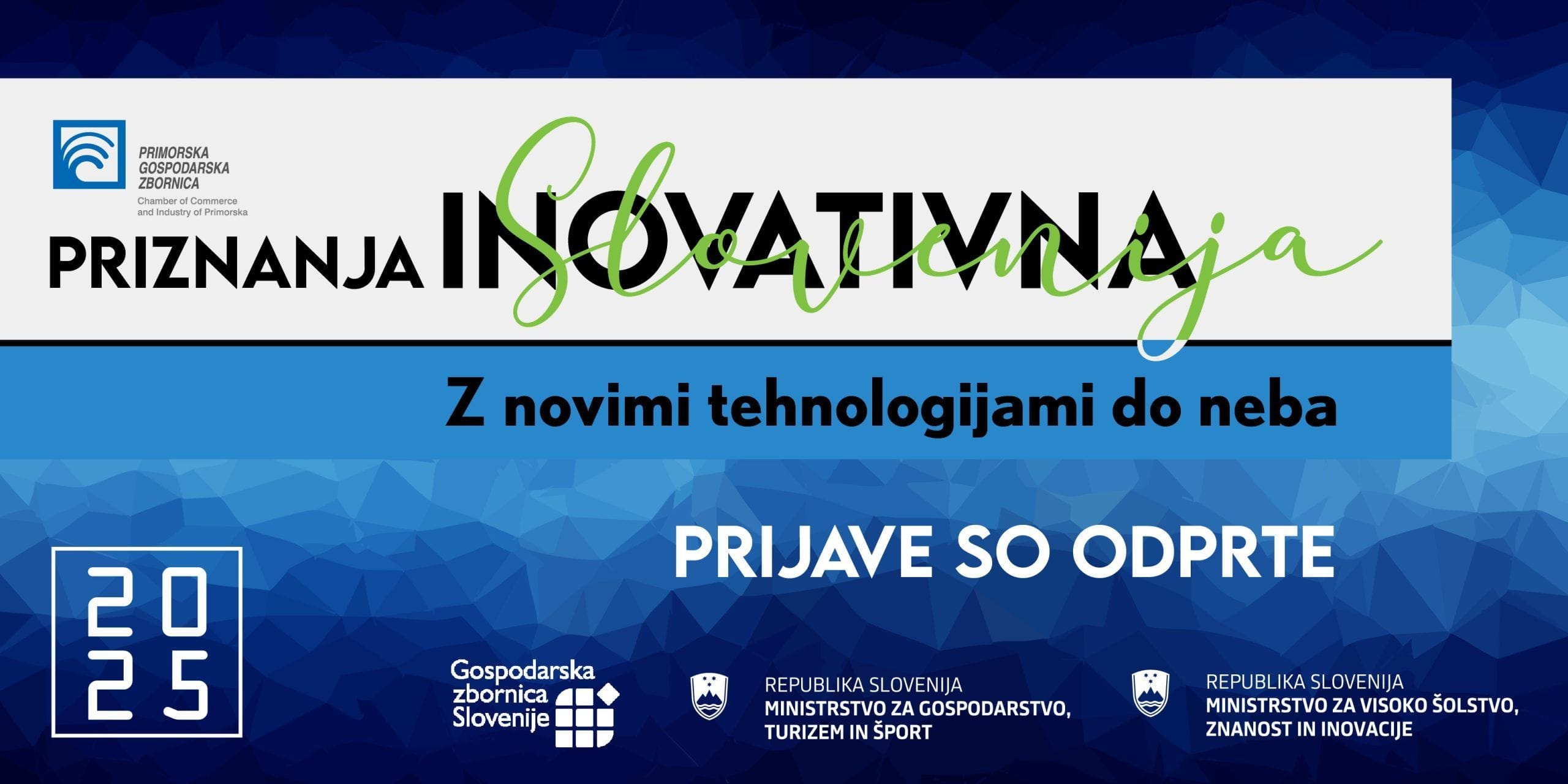 PRIMORSKA GOSPODARSKA ZBORNICA
Chamber of Commerce and Industry of Primorska

PRIZNANJA INOVATIVNA Slovenija

Z novimi tehnologijami do neba

PRIJAVE SO ODPRTE

20
25

Gospodarska zbornica Slovenije

REPUBLIKA SLOVENIJA
MINISTRSTVO ZA GOSPODARSTVO, TURIZEM IN ŠPORT

REPUBLIKA SLOVENIJA
MINISTRSTVO ZA VISOKO ŠOLSTVO, ZNANOST IN INOVACIJE